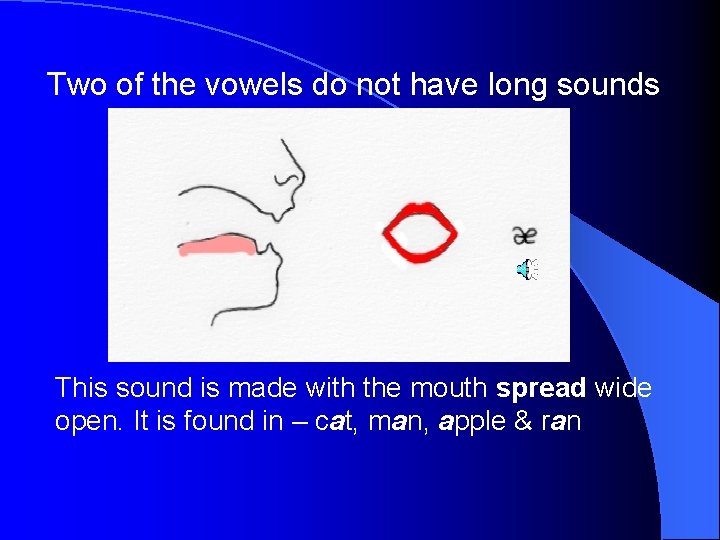 Two of the vowels do not have long sounds

æ

This sound is made with the mouth spread wide open. It is found in – cat, man, apple & ran